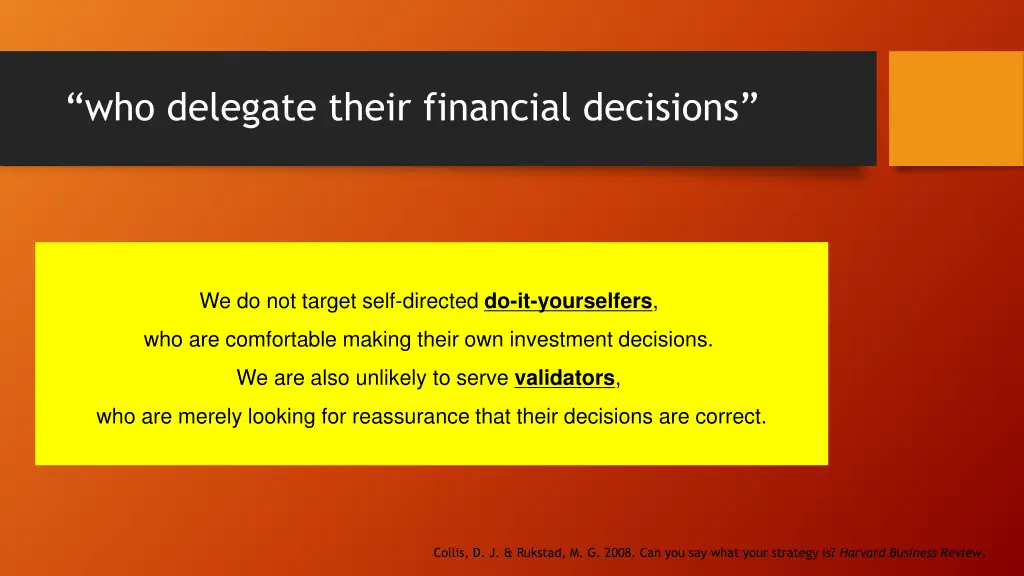 “who delegate their financial decisions”

We do not target self-directed do-it-yourselfers,
who are comfortable making their own investment decisions.
We are also unlikely to serve validators,
who are merely looking for reassurance that their decisions are correct.

Collis, D. J. & Rukstad, M. G. 2008. Can you say what your strategy is? Harvard Business Review,